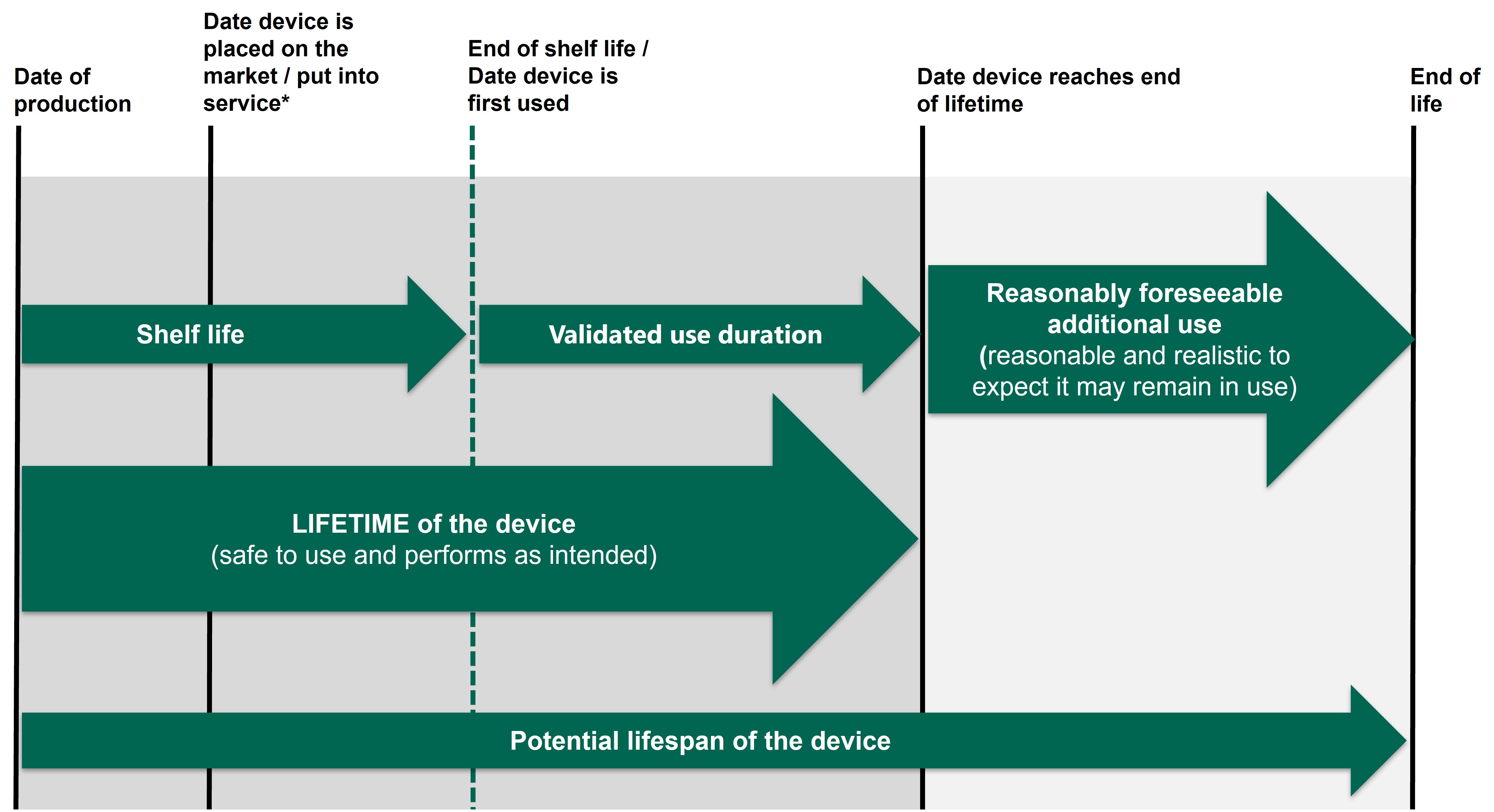 Date of production

Date device is placed on the market / put into service*

End of shelf life / Date device is first used

Date device reaches end of lifetime

End of life

Shelf life

Validated use duration

Reasonably foreseeable additional use (reasonable and realistic to expect it may remain in use)

LIFETIME of the device (safe to use and performs as intended)

Potential lifespan of the device